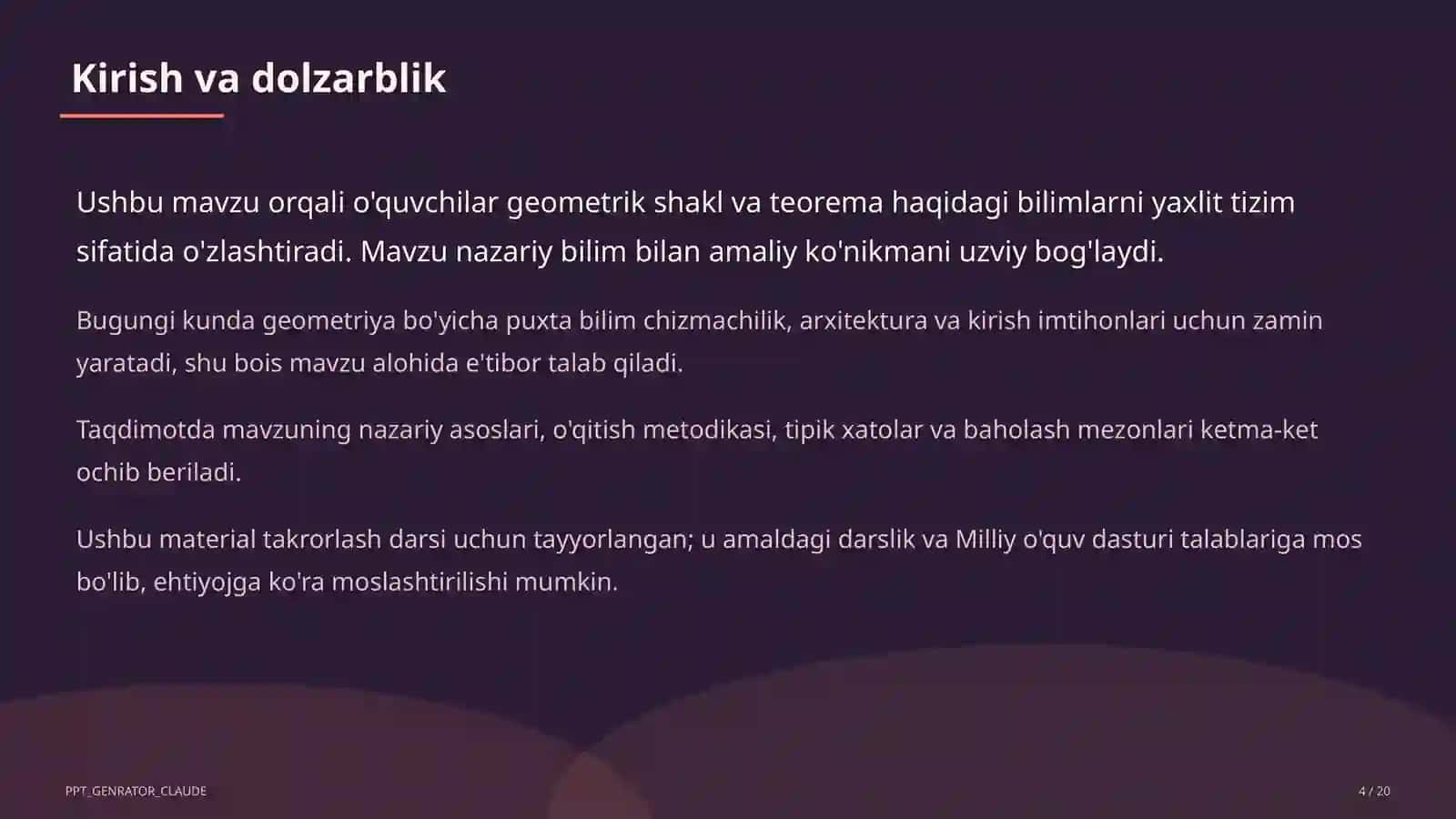 Kirish va dolzarblik

Ushbu mavzu orqali o'quvchilar geometrik shakl va teorema haqidagi bilimlarni yaxlit tizim sifatida o'zlashtiradi. Mavzu nazariy bilim bilan amaliy ko'nikmani uzviy bog'laydi.

Bugungi kunda geometriya bo'yicha puxta bilim chizmachilik, arxitektura va kirish imtihonlari uchun zamin yaratadi, shu bois mavzu alohida e'tibor talab qiladi.

Taqdimotda mavzuning nazariy asoslari, o'qitish metodikasi, tipik xatolar va baholash mezonlari ketma-ket ochib beriladi.

Ushbu material takrorlash darsi uchun tayyorlangan; u amaldagi darslik va Milliy o'quv dasturi talablariga mos bo'lib, ehtiyojga ko'ra moslashtirilishi mumkin.

PPT_GENRATOR_CLAUDE

4 / 20